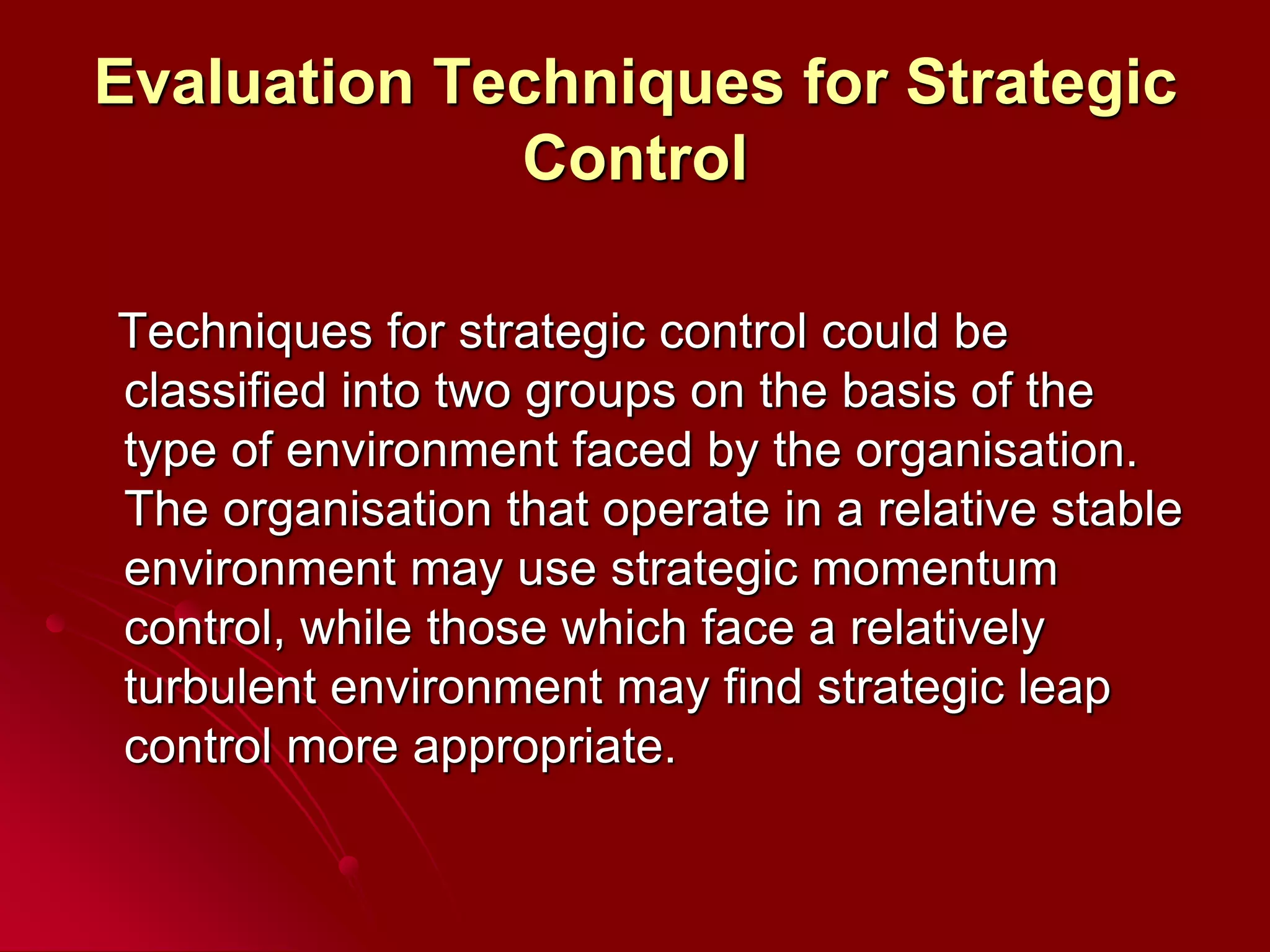 Evaluation Techniques for Strategic Control

Techniques for strategic control could be classified into two groups on the basis of the type of environment faced by the organisation. The organisation that operate in a relative stable environment may use strategic momentum control, while those which face a relatively turbulent environment may find strategic leap control more appropriate.